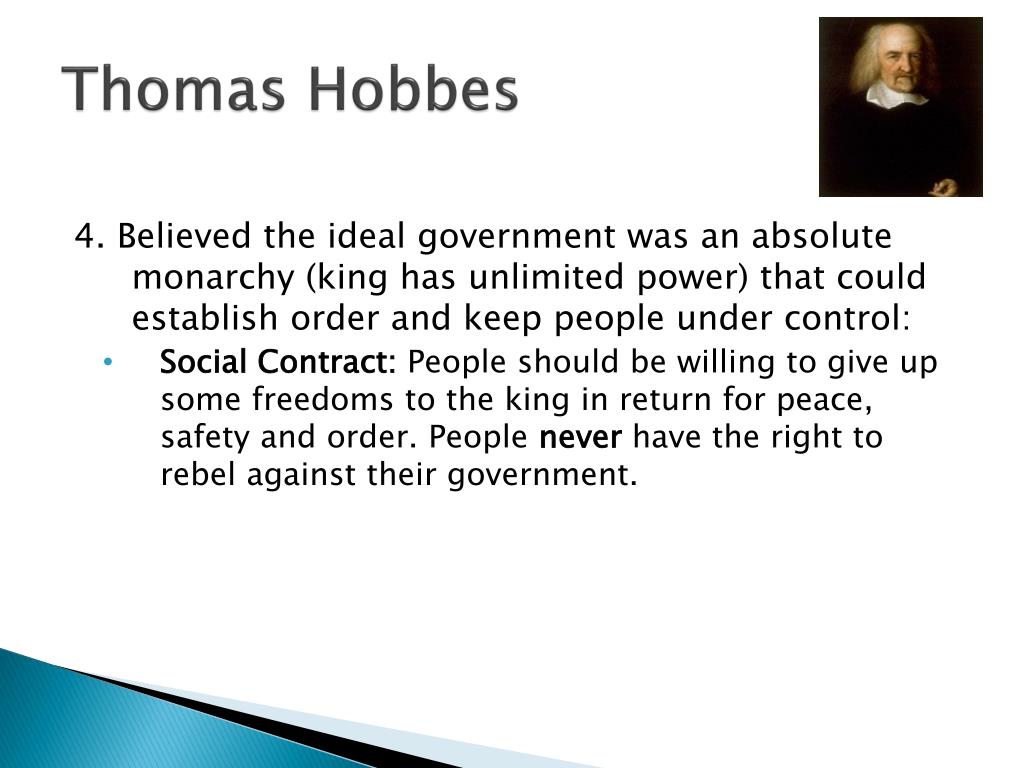 Thomas Hobbes

4. Believed the ideal government was an absolute monarchy (king has unlimited power) that could establish order and keep people under control:

• Social Contract: People should be willing to give up some freedoms to the king in return for peace, safety and order. People never have the right to rebel against their government.